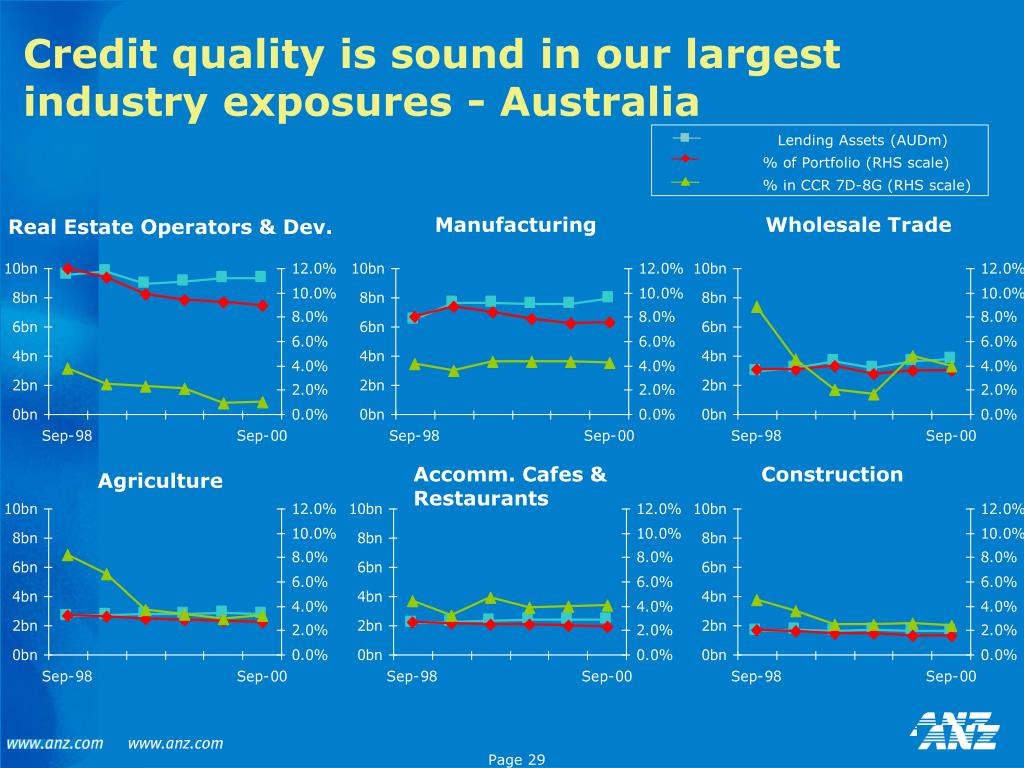 Credit quality is sound in our largest industry exposures - Australia

Lending Assets (AUDm)
% of Portfolio (RHS scale)
% in CCR 7D-8G (RHS scale)

Real Estate Operators & Dev.

10bn
8bn
6bn
4bn
2bn
0bn
12.0%
10.0%
8.0%
6.0%
4.0%
2.0%
0.0%
Sep-98
Sep-00

Manufacturing

10bn
8bn
6bn
4bn
2bn
0bn
12.0%
10.0%
8.0%
6.0%
4.0%
2.0%
0.0%
Sep-98
Sep-00

Wholesale Trade

10bn
8bn
6bn
4bn
2bn
0bn
12.0%
10.0%
8.0%
6.0%
4.0%
2.0%
0.0%
Sep-98
Sep-00

Agriculture

10bn
8bn
6bn
4bn
2bn
0bn
12.0%
10.0%
8.0%
6.0%
4.0%
2.0%
0.0%
Sep-98
Sep-00

Accomm. Cafes & Restaurants

10bn
8bn
6bn
4bn
2bn
0bn
12.0%
10.0%
8.0%
6.0%
4.0%
2.0%
0.0%
Sep-98
Sep-00

Construction

10bn
8bn
6bn
4bn
2bn
0bn
12.0%
10.0%
8.0%
6.0%
4.0%
2.0%
0.0%
Sep-98
Sep-00

www.anz.com www.anz.com

ANZ

Page 29